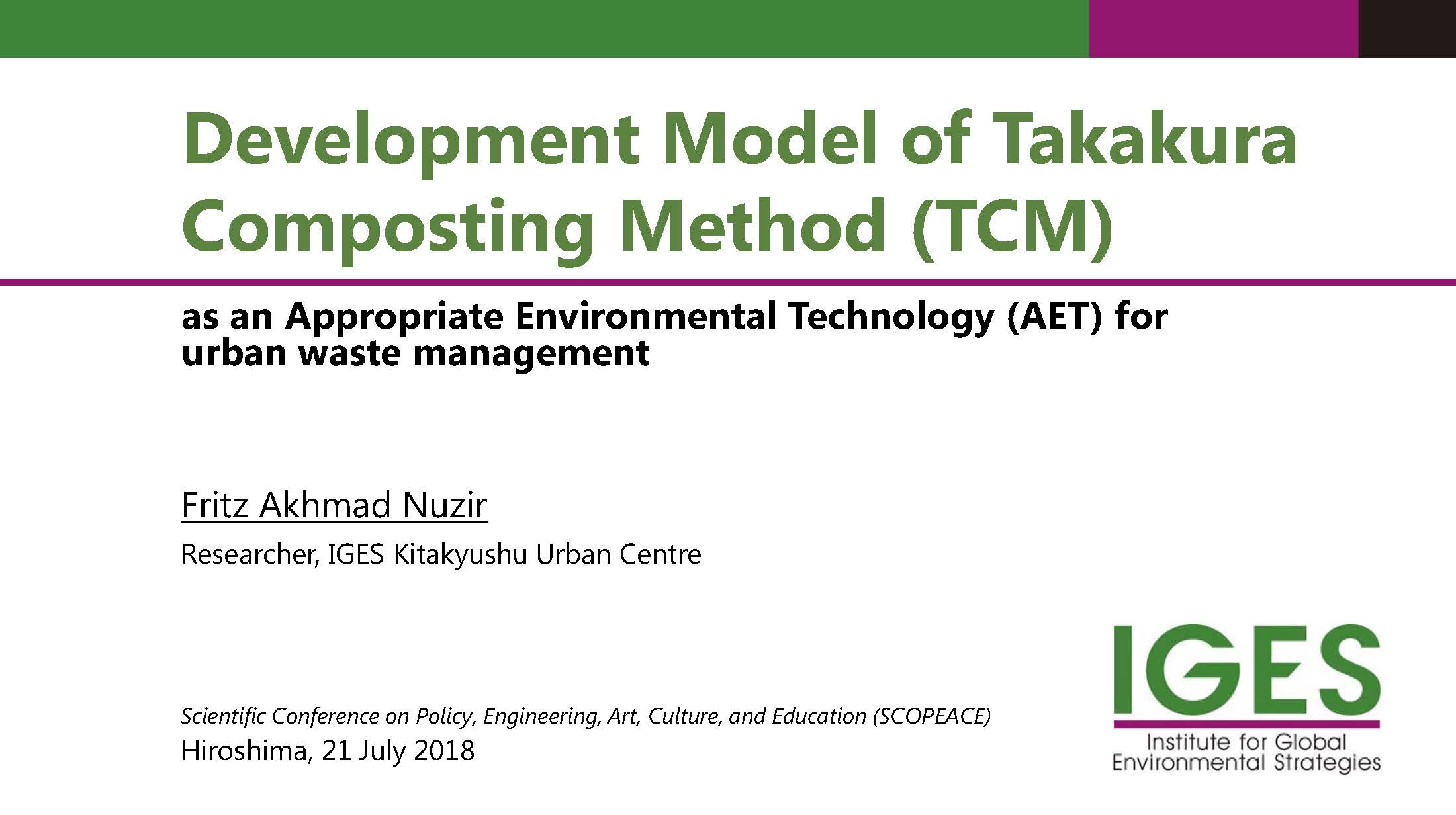 Development Model of Takakura Composting Method (TCM)

as an Appropriate Environmental Technology (AET) for urban waste management

Fritz Akhmad Nuzir

Researcher, IGES Kitakyushu Urban Centre

Scientific Conference on Policy, Engineering, Art, Culture, and Education (SCOPEACE)
Hiroshima, 21 July 2018

IGES
Institute for Global Environmental Strategies